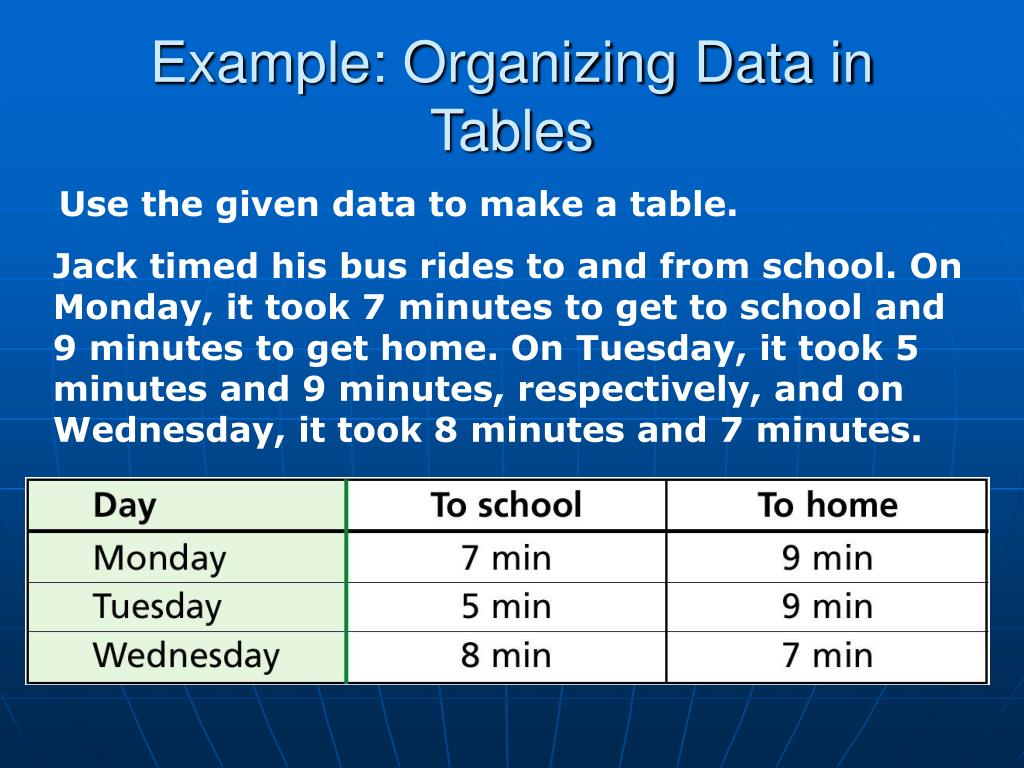 Example: Organizing Data in Tables

Use the given data to make a table.

Jack timed his bus rides to and from school. On Monday, it took 7 minutes to get to school and 9 minutes to get home. On Tuesday, it took 5 minutes and 9 minutes, respectively, and on Wednesday, it took 8 minutes and 7 minutes.

| Day | To school | To home |
|---|---|---|
| Monday | 7 min | 9 min |
| Tuesday | 5 min | 9 min |
| Wednesday | 8 min | 7 min |